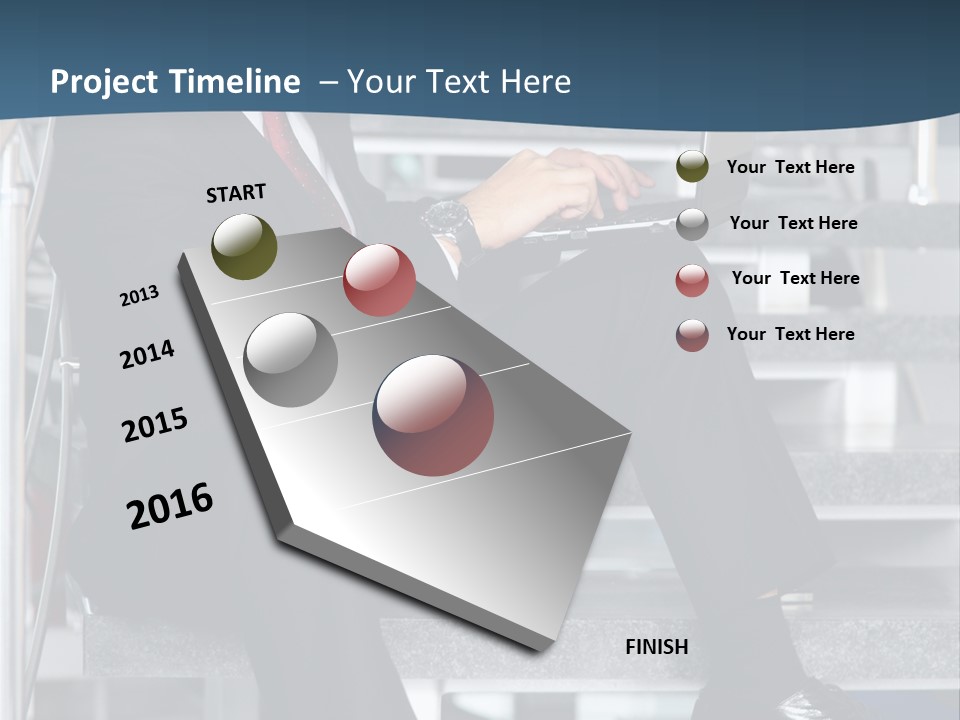 Project Timeline – Your Text Here

START

2013

2014

2015

2016

FINISH

Your Text Here

Your Text Here

Your Text Here

Your Text Here